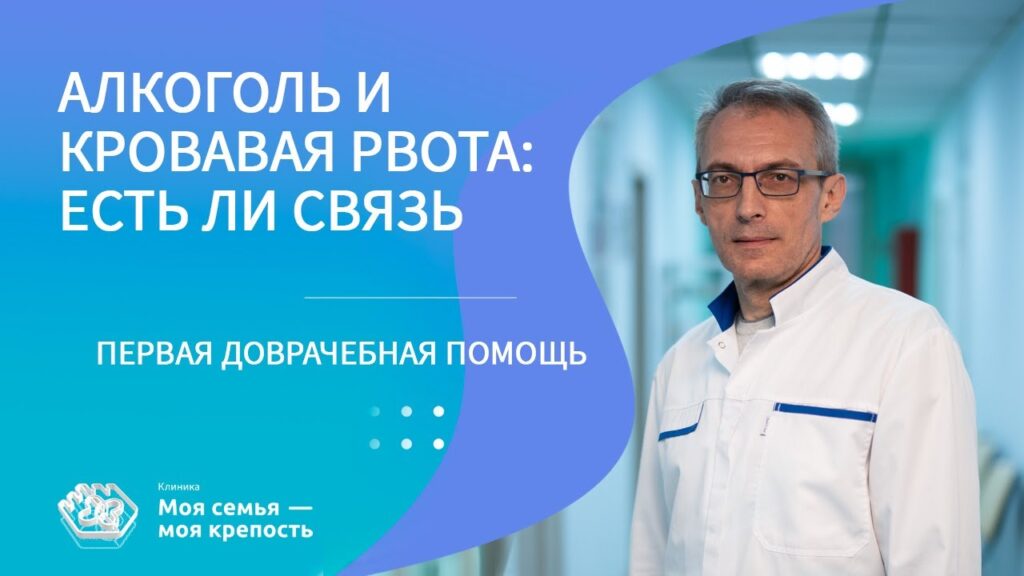 АЛКОГОЛЬ И КРОВАВАЯ РВОТА: ЕСТЬ ЛИ СВЯЗЬ

ПЕРВАЯ ДОВРАЧЕБНАЯ ПОМОЩЬ

Клиника
Моя семья — моя крепость